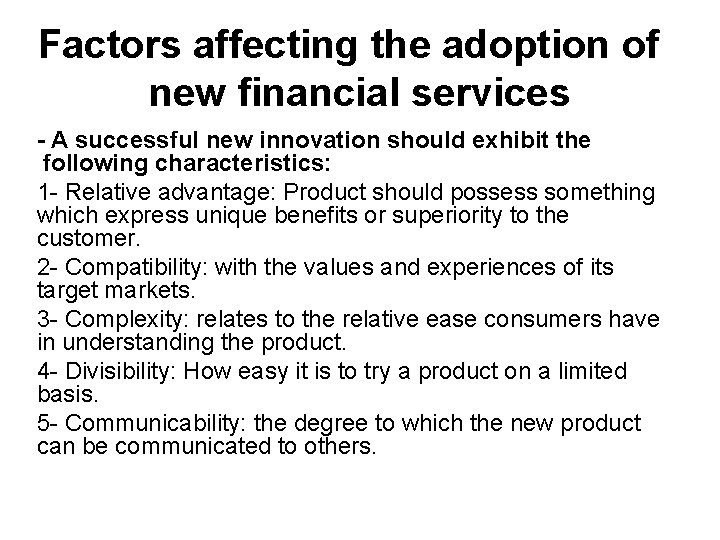 Factors affecting the adoption of new financial services

- A successful new innovation should exhibit the following characteristics:

1- Relative advantage: Product should possess something which express unique benefits or superiority to the customer.

2- Compatibility: with the values and experiences of its target markets.

3- Complexity: relates to the relative ease consumers have in understanding the product.

4- Divisibility: How easy it is to try a product on a limited basis.

5- Communicability: the degree to which the new product can be communicated to others.